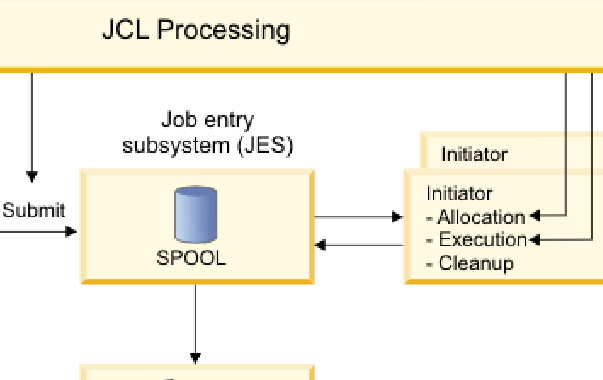 JCL Processing

Job entry subsystem (JES)

Submit

SPOOL

Initiator

Initiator
- Allocation
- Execution
- Cleanup